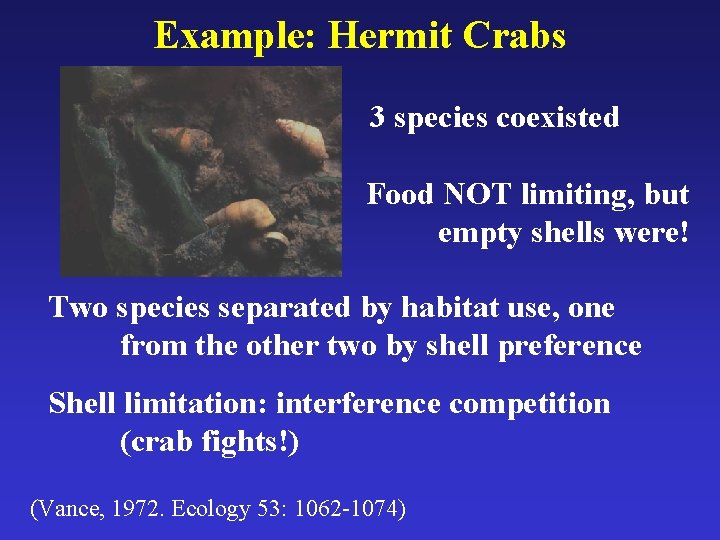 Example: Hermit Crabs

3 species coexisted

Food NOT limiting, but empty shells were!

Two species separated by habitat use, one from the other two by shell preference

Shell limitation: interference competition (crab fights!)

(Vance, 1972. Ecology 53: 1062-1074)